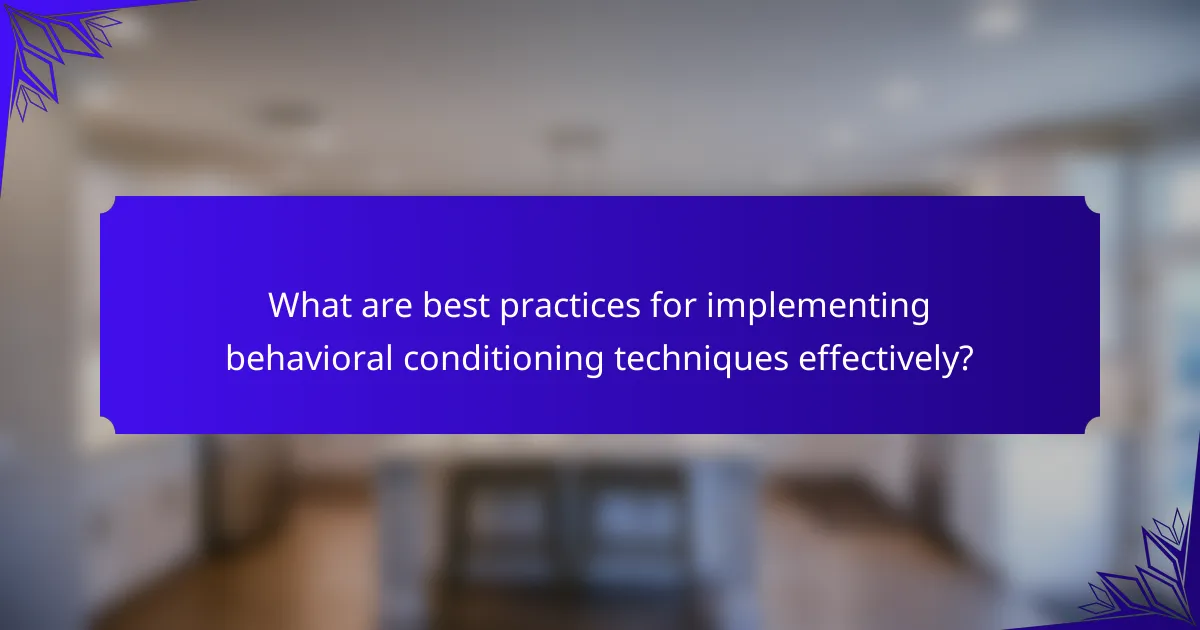 What are best practices for implementing behavioral conditioning techniques effectively?